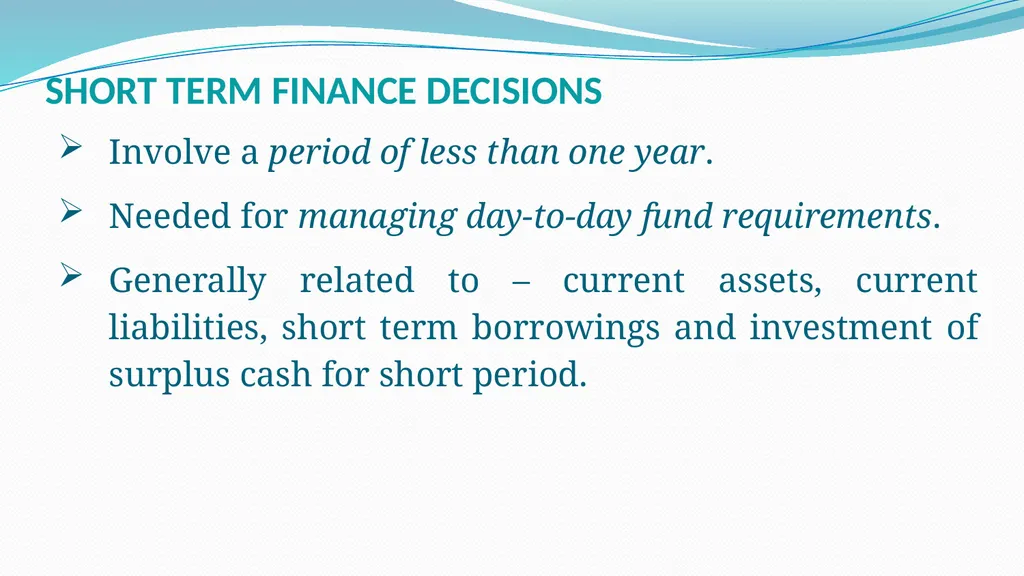 SHORT TERM FINANCE DECISIONS

➢ Involve a period of less than one year.

➢ Needed for managing day-to-day fund requirements.

➢ Generally related to – current assets, current liabilities, short term borrowings and investment of surplus cash for short period.